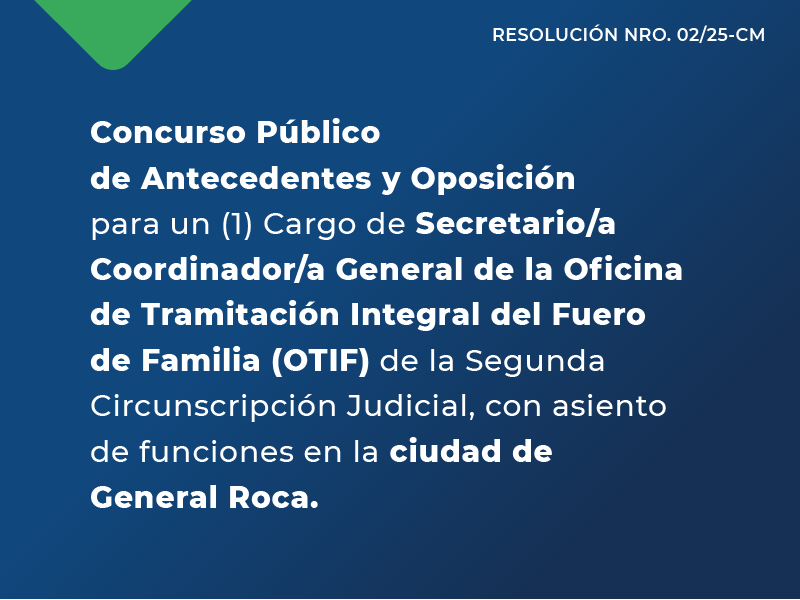 RESOLUCIÓN NRO. 02/25-CM

Concurso Público de Antecedentes y Oposición para un (1) Cargo de Secretario/a Coordinador/a General de la Oficina de Tramitación Integral del Fuero de Familia (OTIF) de la Segunda Circunscripción Judicial, con asiento de funciones en la ciudad de General Roca.